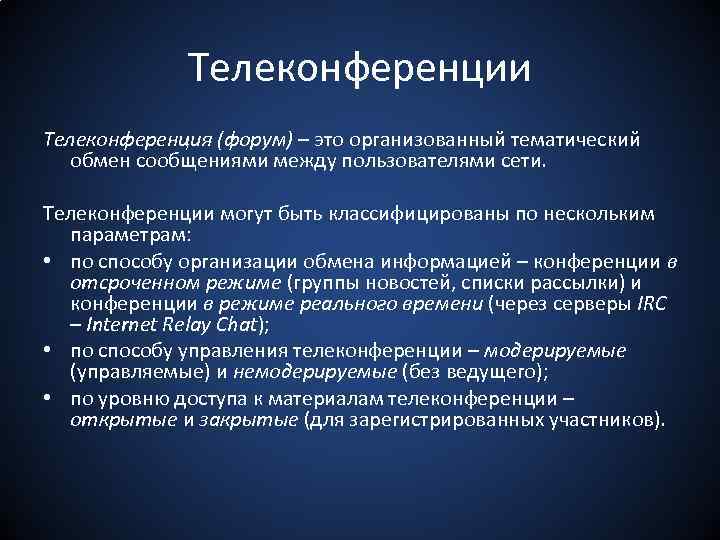 Телеконференции

Телеконференция (форум) – это организованный тематический обмен сообщениями между пользователями сети.

Телеконференции могут быть классифицированы по нескольким параметрам:

• по способу организации обмена информацией – конференции в отсроченном режиме (группы новостей, списки рассылки) и конференции в режиме реального времени (через серверы IRC – Internet Relay Chat);

• по способу управления телеконференции – модерируемые (управляемые) и немодерируемые (без ведущего);

• по уровню доступа к материалам телеконференции – открытые и закрытые (для зарегистрированных участников).